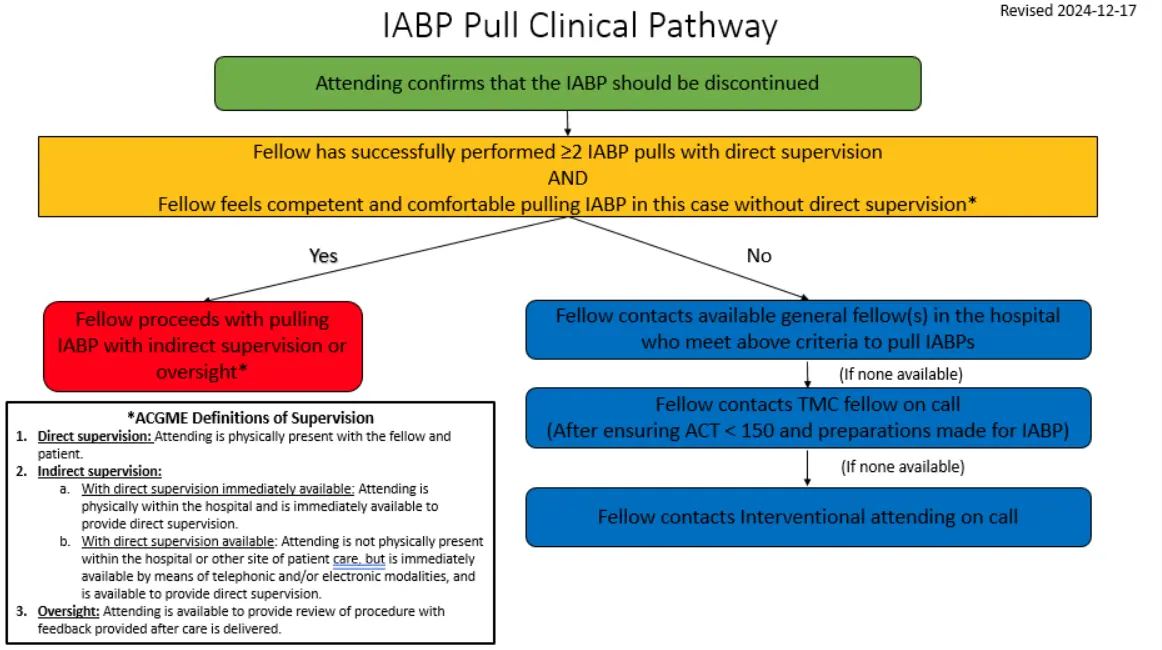 IABP Pull Clinical Pathway

Revised 2024-12-17

Attending confirms that the IABP should be discontinued

Fellow has successfully performed ≥2 IABP pulls with direct supervision
AND
Fellow feels competent and comfortable pulling IABP in this case without direct supervision*

Yes

No

Fellow proceeds with pulling IABP with indirect supervision or oversight*

Fellow contacts available general fellow(s) in the hospital who meet above criteria to pull IABPs

(If none available)

Fellow contacts TMC fellow on call
(After ensuring ACT < 150 and preparations made for IABP)

(If none available)

Fellow contacts Interventional attending on call

*ACGME Definitions of Supervision

1. Direct supervision: Attending is physically present with the fellow and patient.
2. Indirect supervision:
a. With direct supervision immediately available: Attending is physically within the hospital and is immediately available to provide direct supervision.
b. With direct supervision available: Attending is not physically present within the hospital or other site of patient care, but is immediately available by means of telephonic and/or electronic modalities, and is available to provide direct supervision.
3. Oversight: Attending is available to provide review of procedure with feedback provided after care is delivered.